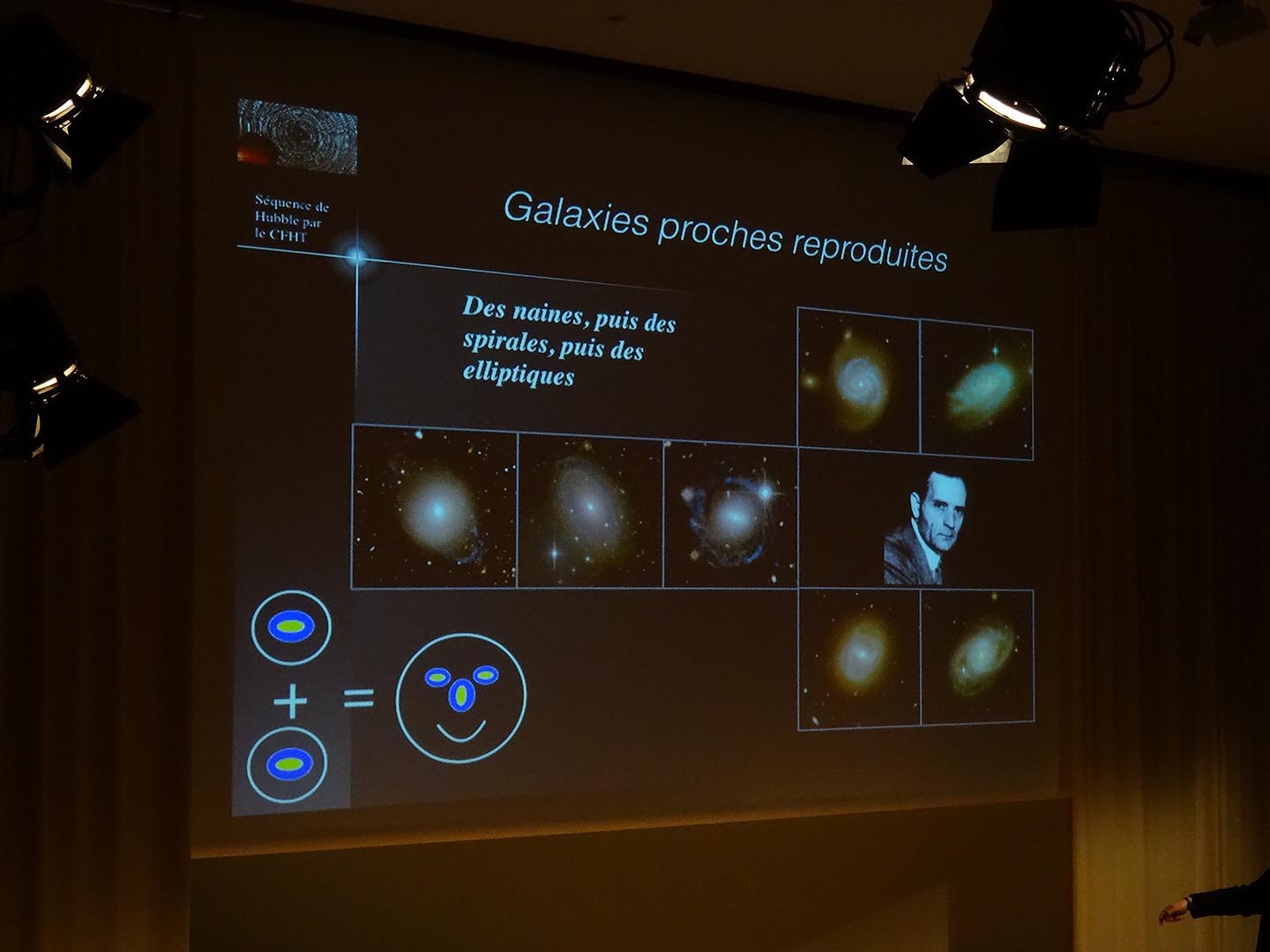 Séquence de Hubble par le CFHT

Galaxies proches reproduites

Des naines, puis des spirales, puis des elliptiques

+ =